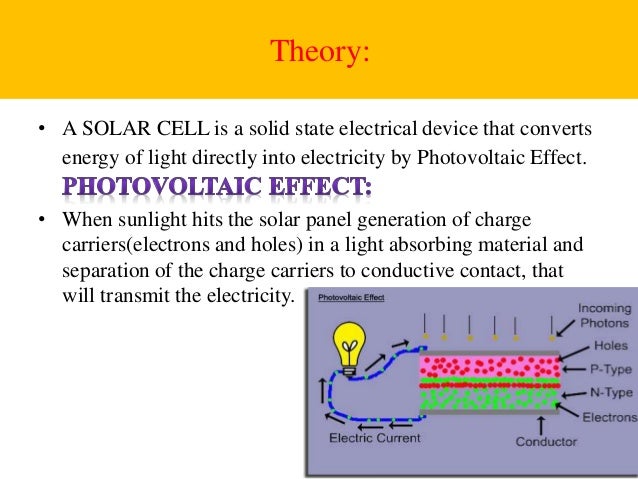 Theory:

• A SOLAR CELL is a solid state electrical device that converts energy of light directly into electricity by Photovoltaic Effect.

PHOTOVOLTAIC EFFECT:

• When sunlight hits the solar panel generation of charge carriers(electrons and holes) in a light absorbing material and separation of the charge carriers to conductive contact, that will transmit the electricity.

Photovoltaic Effect

Incoming Photons

Holes

P-Type

N-Type

Electrons

Electric Current

Conductor